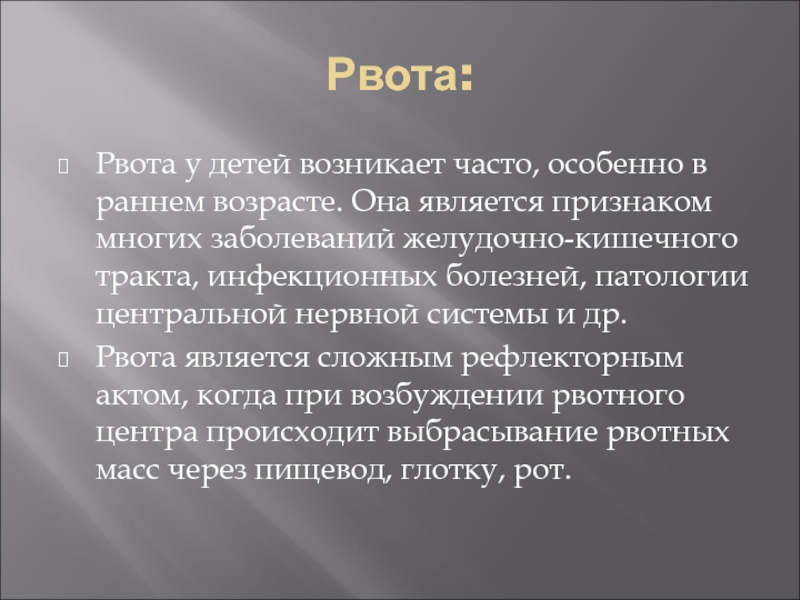 Рвота:

Рвота у детей возникает часто, особенно в раннем возрасте. Она является признаком многих заболеваний желудочно-кишечного тракта, инфекционных болезней, патологии центральной нервной системы и др.

Рвота является сложным рефлекторным актом, когда при возбуждении рвотного центра происходит выбрасывание рвотных масс через пищевод, глотку, рот.